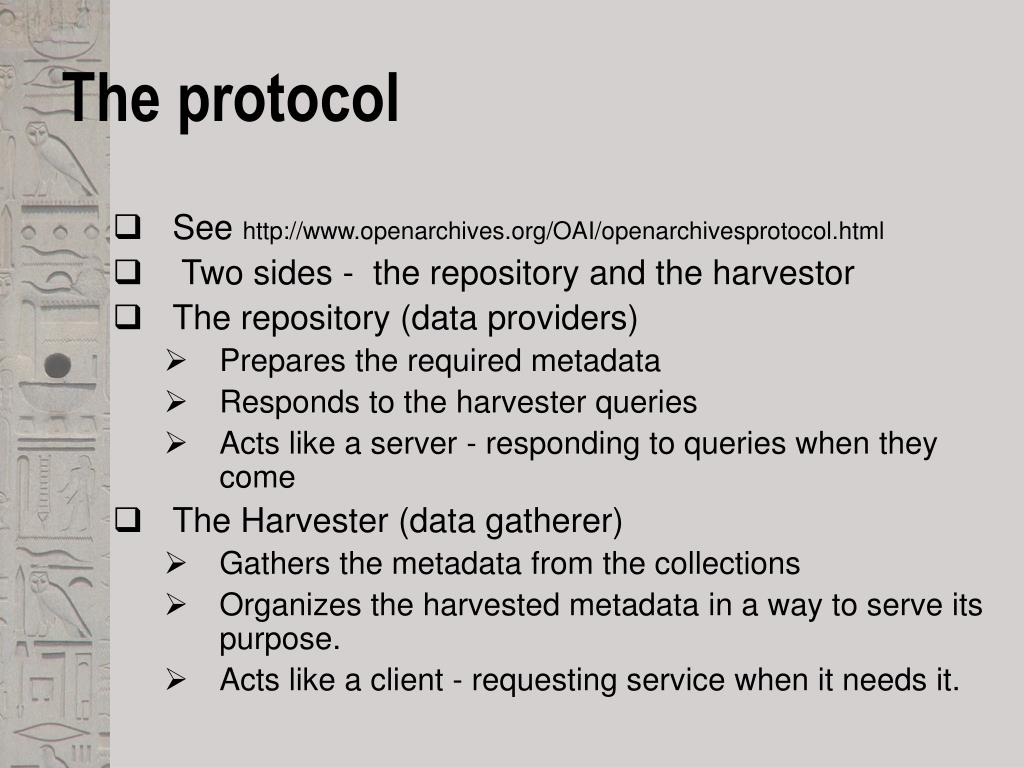 The protocol

❑ See http://www.openarchives.org/OAI/openarchivesprotocol.html
❑ Two sides - the repository and the harvestor
❑ The repository (data providers)
➢ Prepares the required metadata
➢ Responds to the harvester queries
➢ Acts like a server - responding to queries when they come
❑ The Harvester (data gatherer)
➢ Gathers the metadata from the collections
➢ Organizes the harvested metadata in a way to serve its purpose.
➢ Acts like a client - requesting service when it needs it.